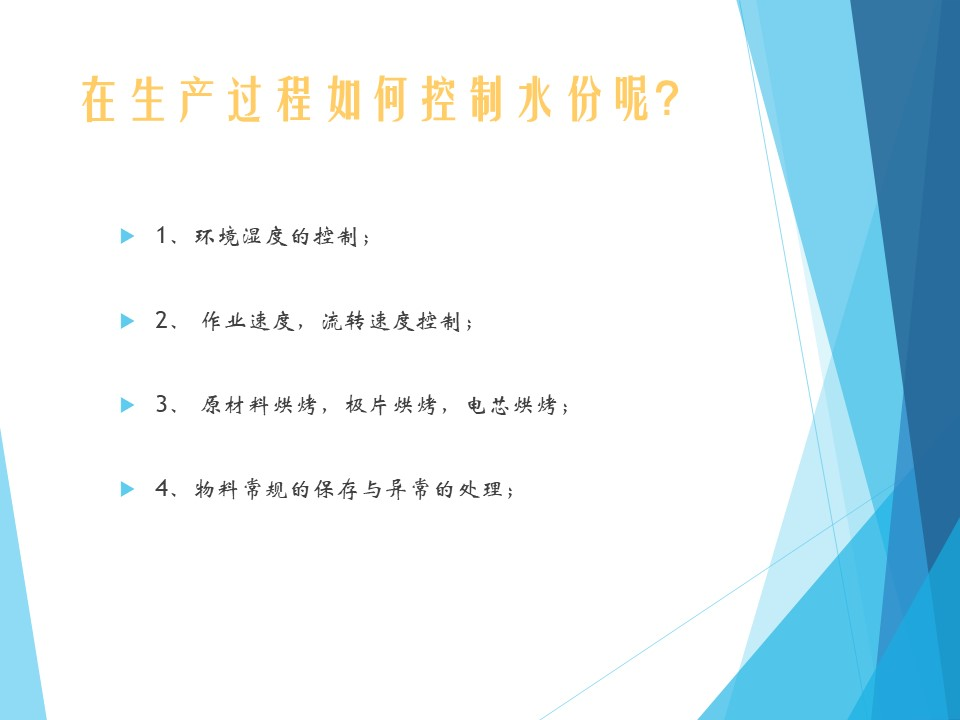 在生产过程如何控制水份呢?

1、环境湿度的控制；

2、 作业速度，流转速度控制；

3、 原材料烘烤，极片烘烤，电芯烘烤；

4、物料常规的保存与异常的处理；